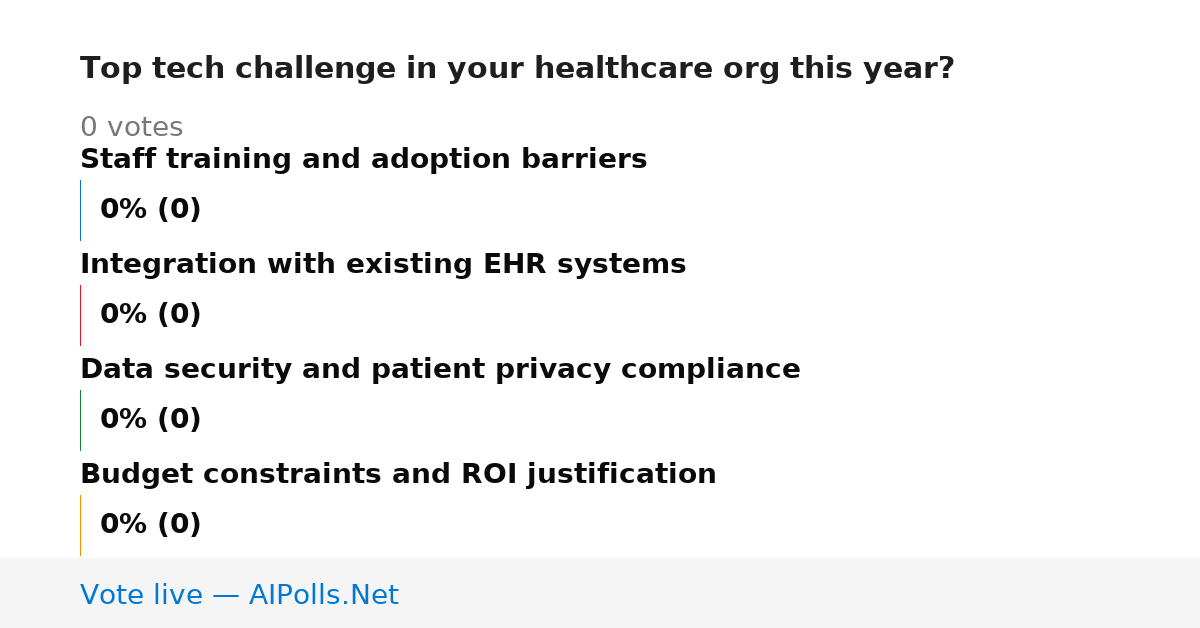 Top tech challenge in your healthcare org this year?

0 votes

Staff training and adoption barriers

0% (0)

Integration with existing EHR systems

0% (0)

Data security and patient privacy compliance

0% (0)

Budget constraints and ROI justification

0% (0)

Vote live — AIPolls.Net